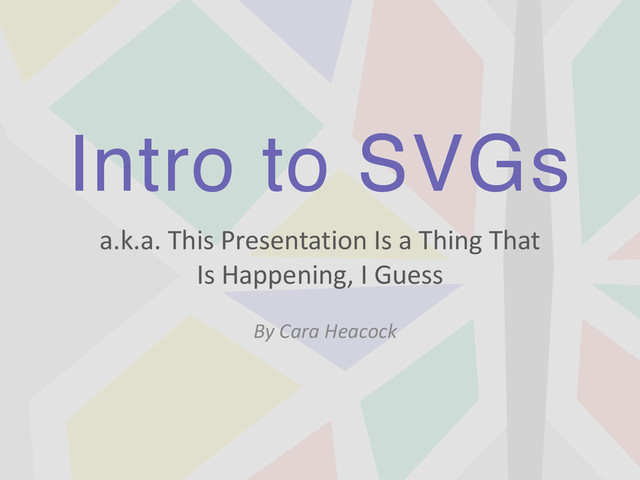 Intro to SVGs

a.k.a. This Presentation Is a Thing That Is Happening, I Guess

By Cara Heacock